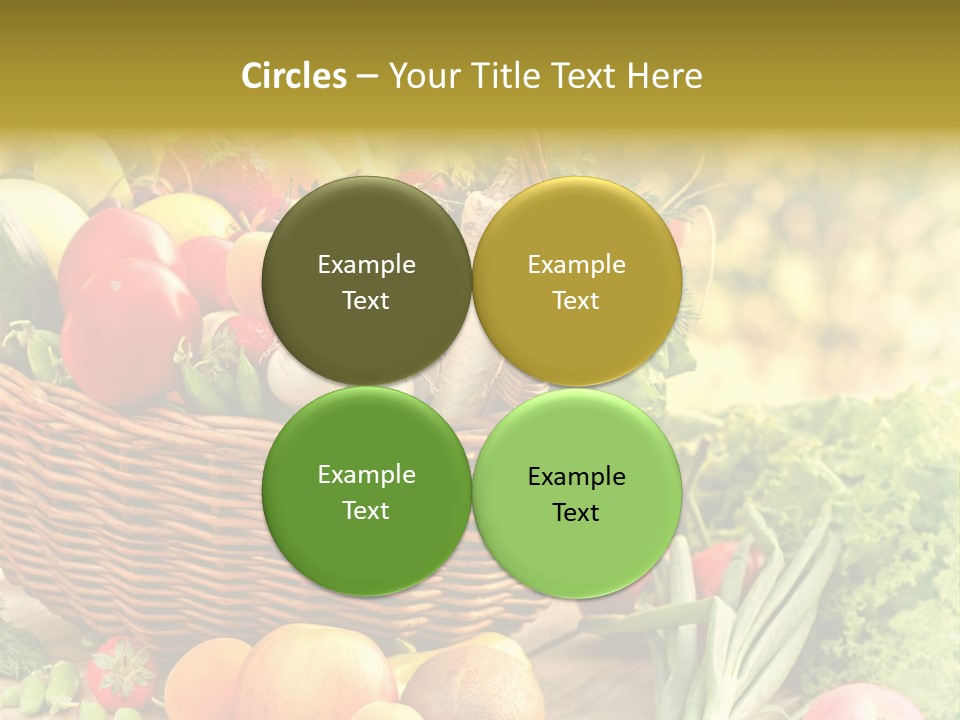 Circles – Your Title Text Here

Example Text

Example Text

Example Text

Example Text